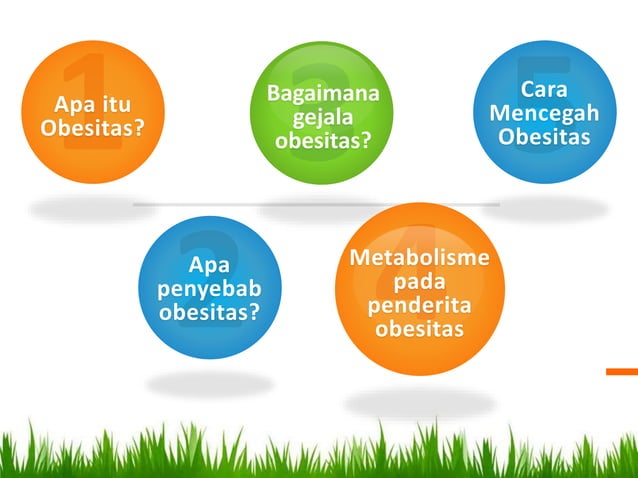 1
Apa itu Obesitas?

2
Apa penyebab obesitas?

3
Bagaimana gejala obesitas?

4
Metabolisme pada penderita obesitas

5
Cara Mencegah Obesitas